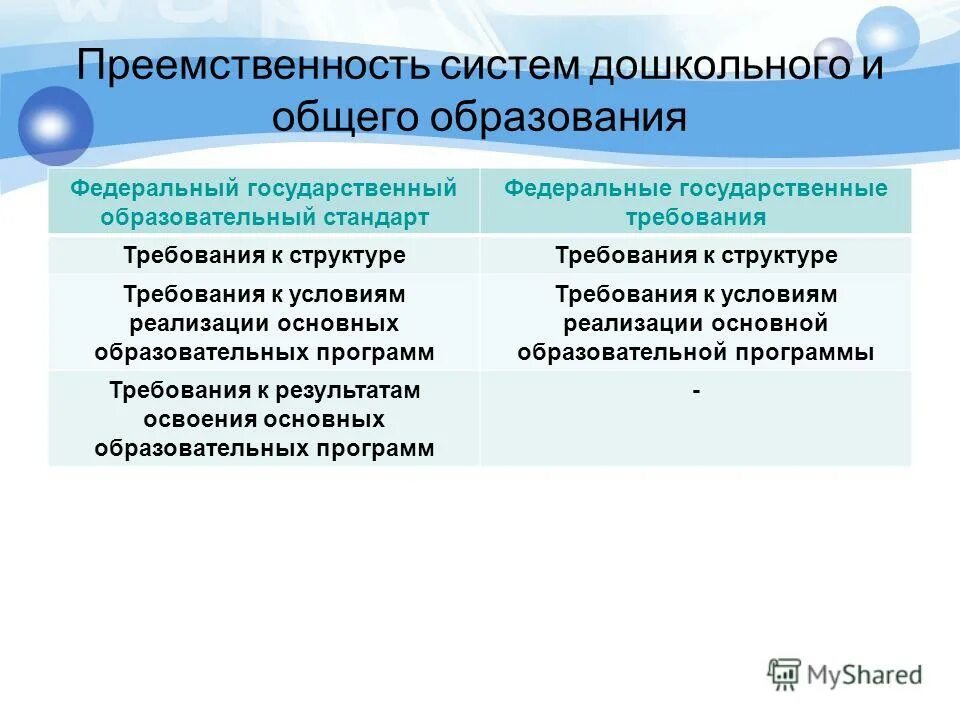 Преемственность систем дошкольного и общего образования

| Федеральный государственный образовательный стандарт | Федеральные государственные требования |
|---|---|
| Требования к структуре | Требования к структуре |
| Требования к условиям реализации основных образовательных программ | Требования к условиям реализации основной образовательной программы |
| Требования к результатам освоения основных образовательных программ | - |

MyShared